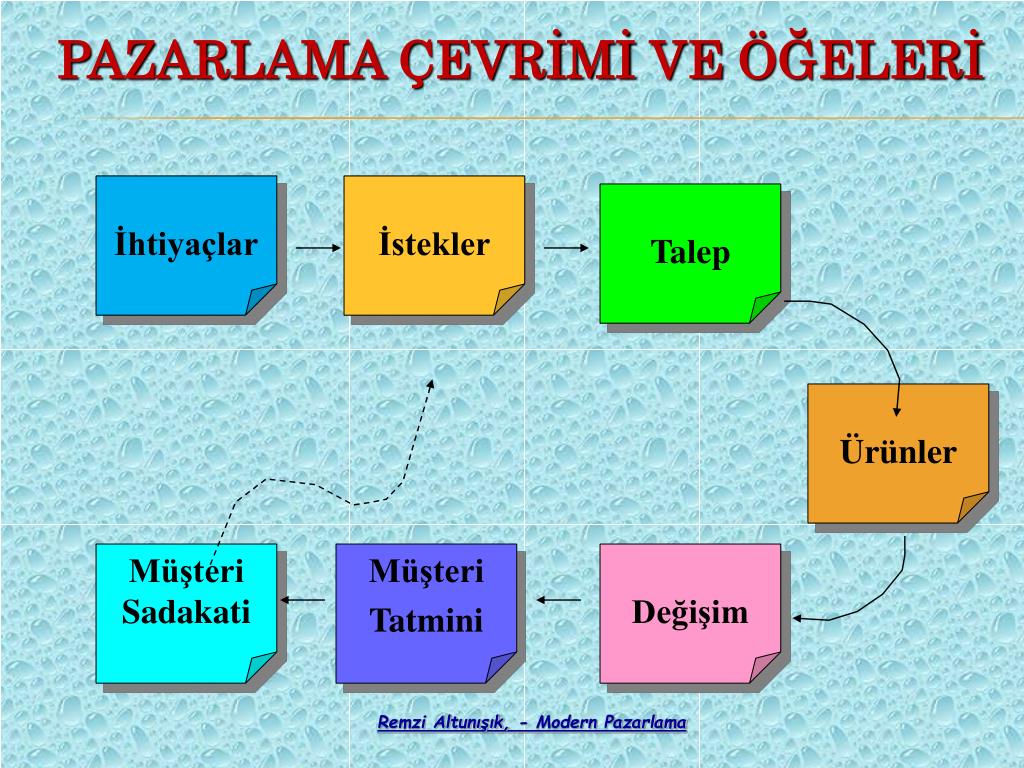 PAZARLAMA ÇEVRİMİ VE ÖĞELERİ

İhtiyaçlar

İstekler

Talep

Ürünler

Değişim

Müşteri Tatmini

Müşteri Sadakati

Remzi Altunışık, - Modern Pazarlama